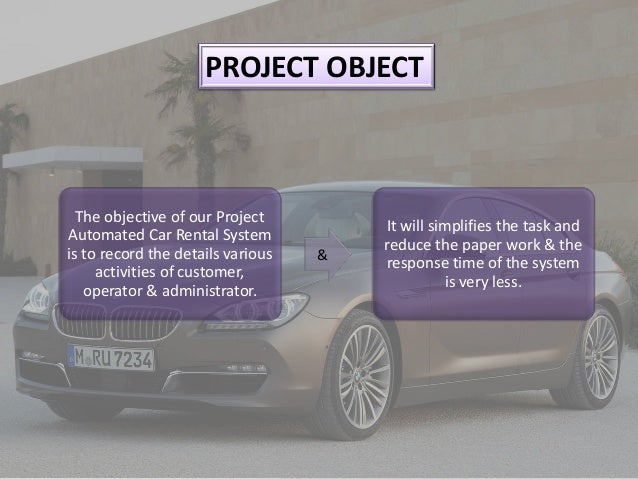 PROJECT OBJECT

The objective of our Project Automated Car Rental System is to record the details various activities of customer, operator & administrator.

&

It will simplifies the task and reduce the paper work & the response time of the system is very less.

M RU 7234